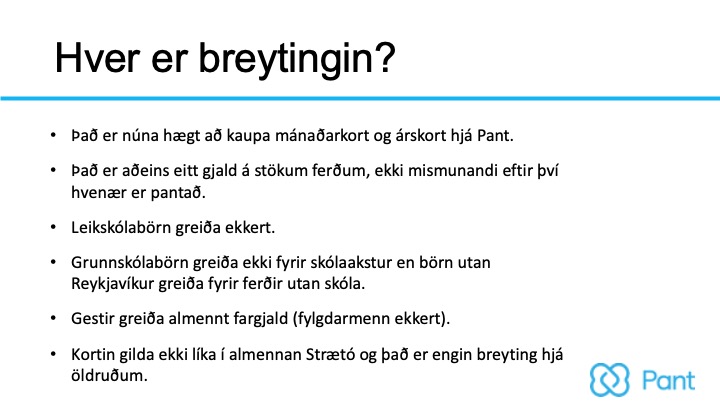 Hver er breytingin?

• Það er núna hægt að kaupa mánaðarkort og árskort hjá Pant.

• Það er aðeins eitt gjald á stökum ferðum, ekki mismunandi eftir því hvenær er pantað.

• Leikskólabörn greiða ekkert.

• Grunnskólabörn greiða ekki fyrir skólaakstur en börn utan Reykjavíkur greiða fyrir ferðir utan skóla.

• Gestir greiða almennt fargjald (fylgdarmenn ekkert).

• Kortin gilda ekki líka í almennan Strætó og það er engin breyting hjá öldruðum.

Pant